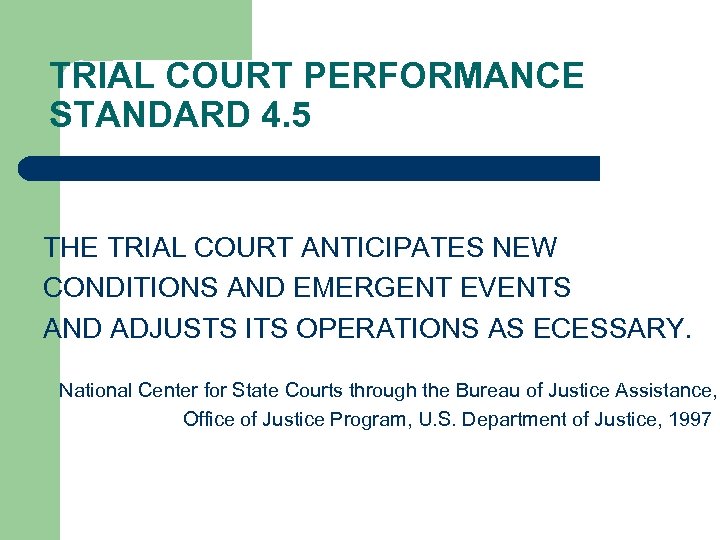 TRIAL COURT PERFORMANCE STANDARD 4.5

THE TRIAL COURT ANTICIPATES NEW CONDITIONS AND EMERGENT EVENTS AND ADJUSTS ITS OPERATIONS AS ECESSARY.

National Center for State Courts through the Bureau of Justice Assistance, Office of Justice Program, U.S. Department of Justice, 1997